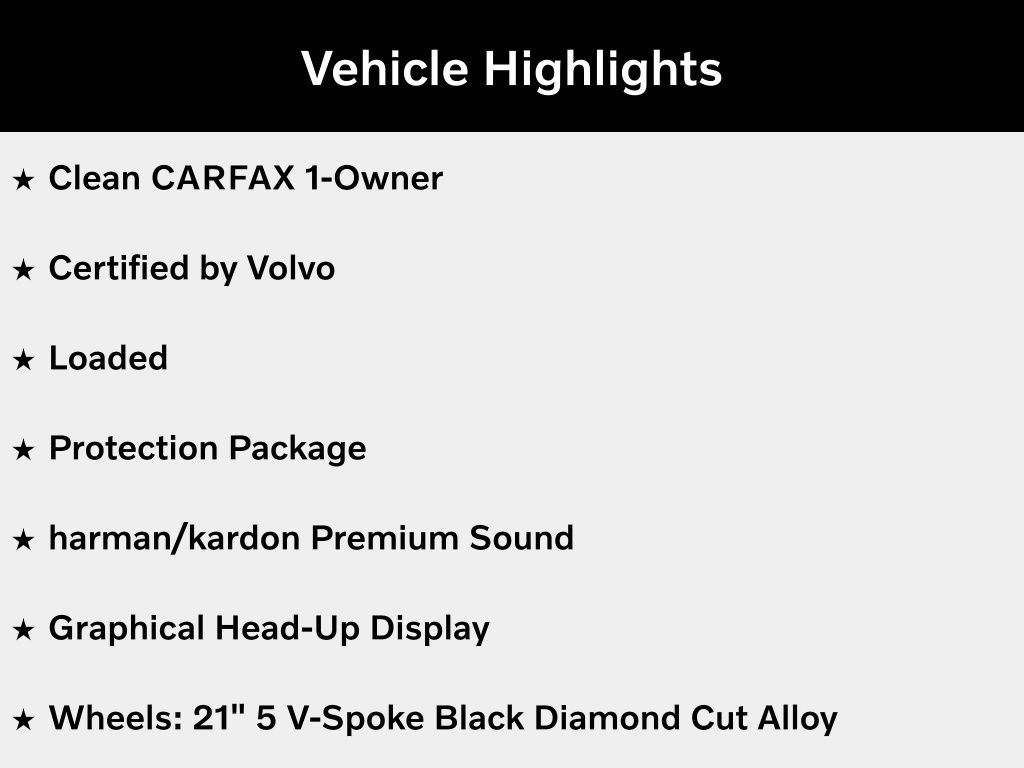 Vehicle Highlights

★ Clean CARFAX 1-Owner

★ Certified by Volvo

★ Loaded

★ Protection Package

★ harman/kardon Premium Sound

★ Graphical Head-Up Display

★ Wheels: 21" 5 V-Spoke Black Diamond Cut Alloy